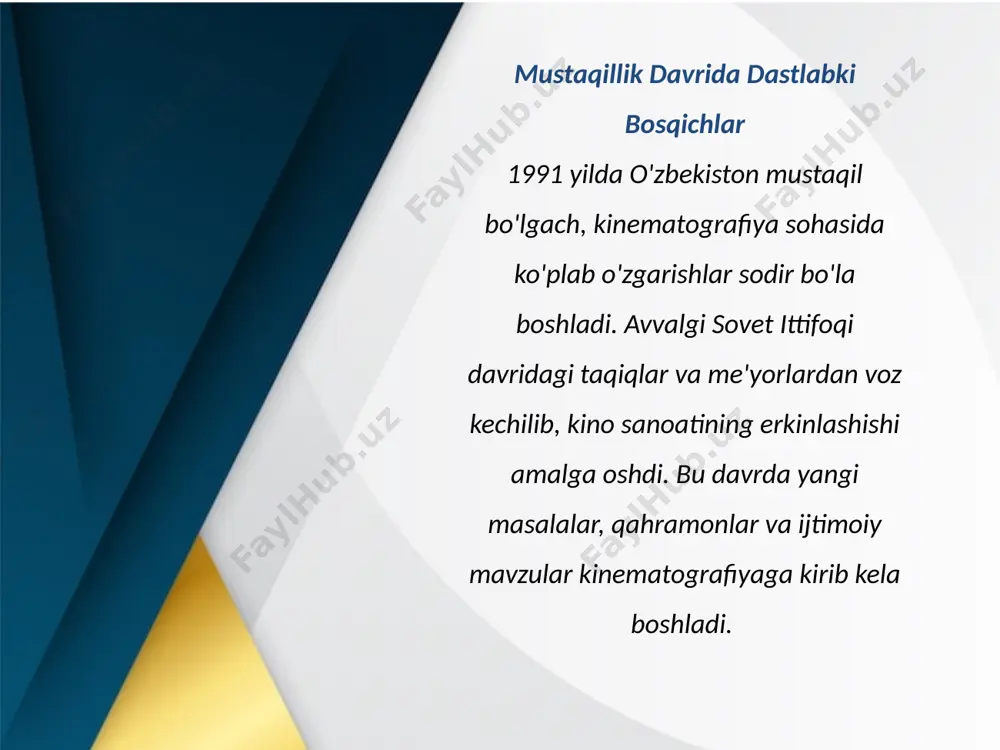 Mustaqillik Davrida Dastlabki Bosqichlar

1991 yilda O'zbekiston mustaqil bo'lgach, kinematografiya sohasida ko'plab o'zgarishlar sodir bo'la boshladi. Avvalgi Sovet Ittifoqi davridagi taqiqlar va me'yorlardan voz kechilib, kino sanoatining erkinlashishi amalga oshdi. Bu davrda yangi masalalar, qahramonlar va ijtimoiy mavzular kinematografiyaga kirib kela boshladi.

FaylHub.uz
FaylHub.uz
FaylHub.uz
FaylHub.uz